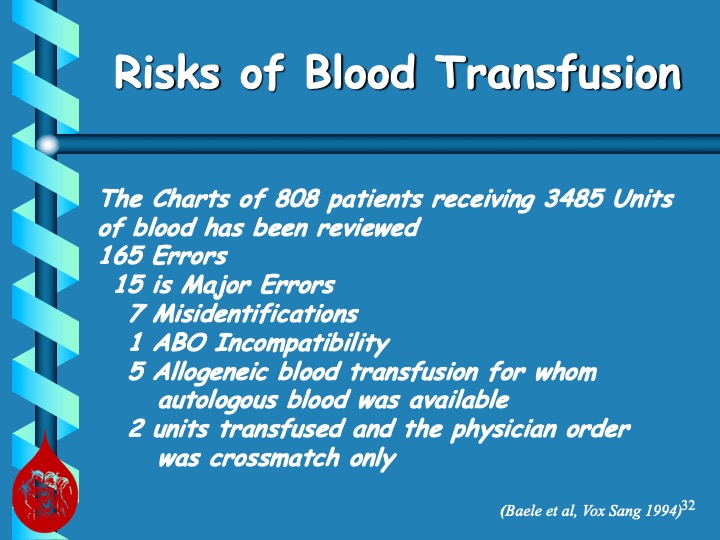 Risks of Blood Transfusion

The Charts of 808 patients receiving 3485 Units of blood has been reviewed
165 Errors
15 is Major Errors
7 Misidentifications
1 ABO Incompatibility
5 Allogeneic blood transfusion for whom autologous blood was available
2 units transfused and the physician order was crossmatch only

(Baele et al, Vox Sang 1994)

32